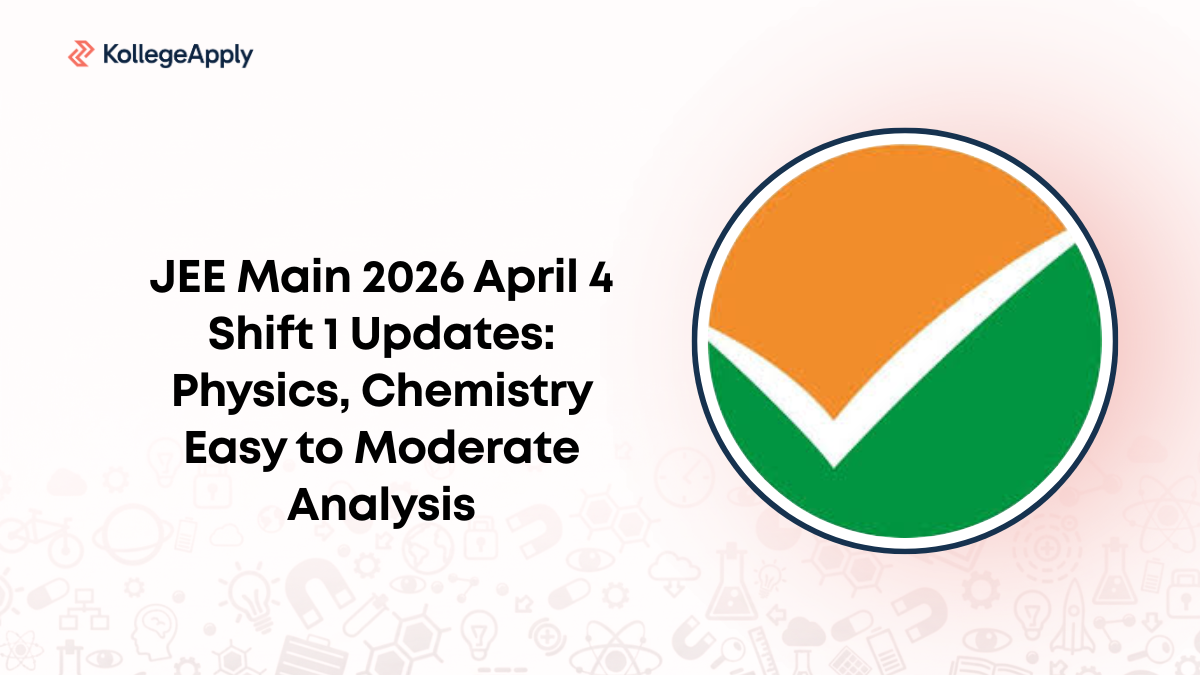 KollegeApply

JEE Main 2026 April 4 Shift 1 Updates: Physics, Chemistry Easy to Moderate Analysis